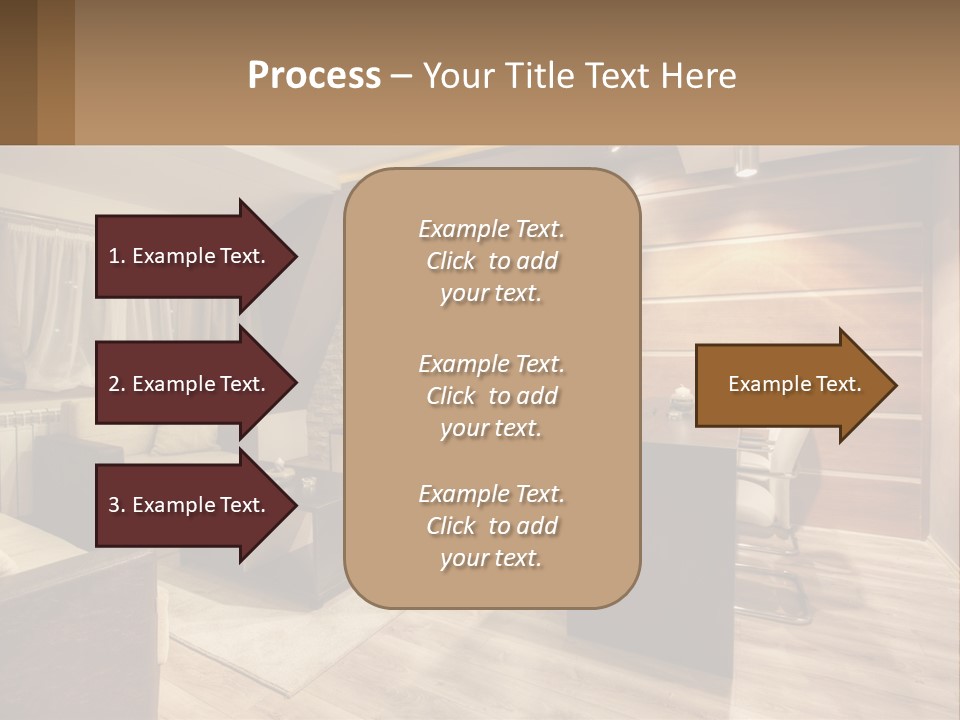 Process – Your Title Text Here

1. Example Text.

2. Example Text.

3. Example Text.

Example Text. Click to add your text.

Example Text. Click to add your text.

Example Text. Click to add your text.

Example Text.